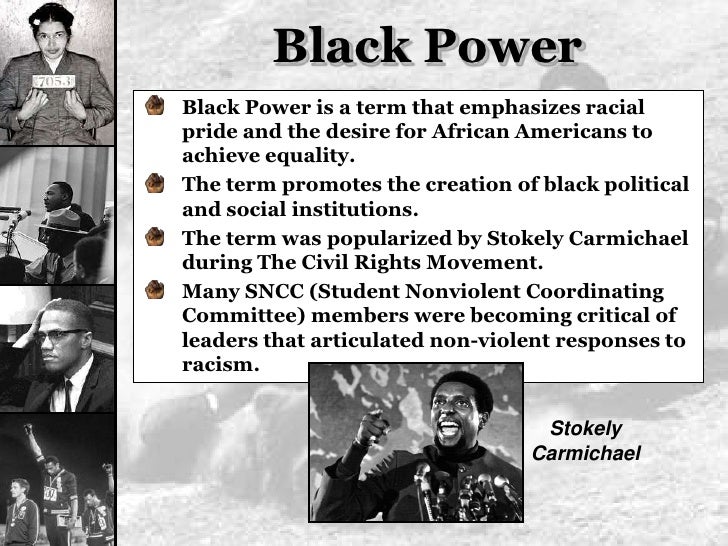 7053

Black Power

Black Power is a term that emphasizes racial pride and the desire for African Americans to achieve equality.

The term promotes the creation of black political and social institutions.

The term was popularized by Stokely Carmichael during The Civil Rights Movement.

Many SNCC (Student Nonviolent Coordinating Committee) members were becoming critical of leaders that articulated non-violent responses to racism.

Stokely Carmichael